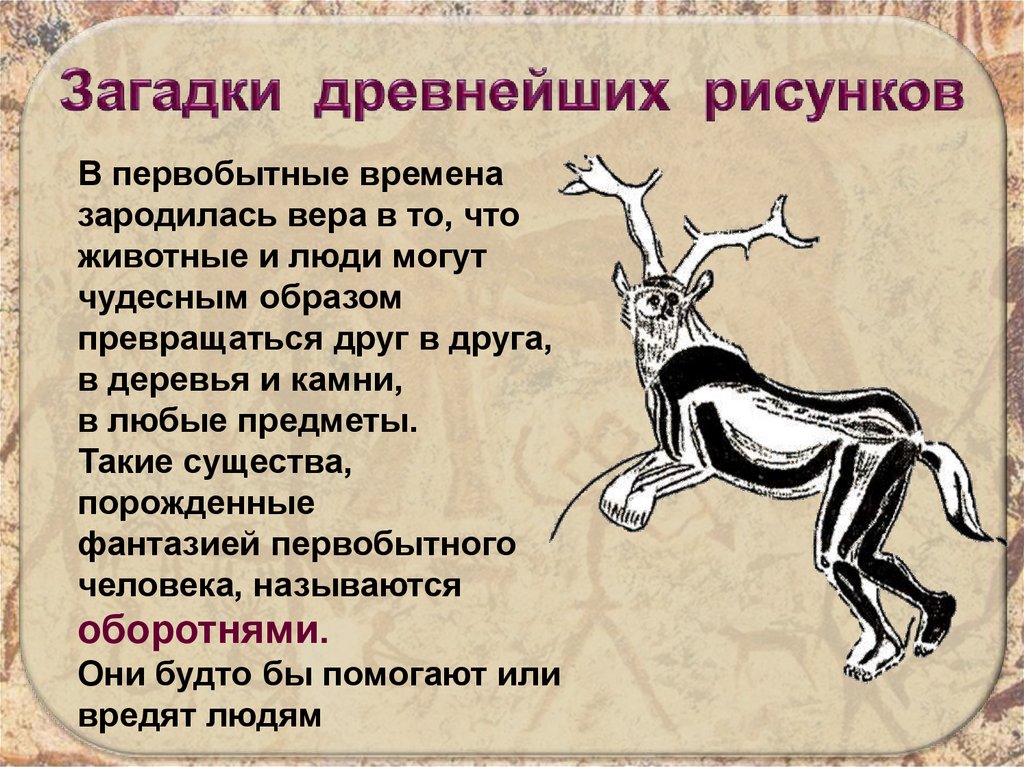 Загадки древнейших рисунков

В первобытные времена зародилась вера в то, что животные и люди могут чудесным образом превращаться друг в друга, в деревья и камни, в любые предметы.
Такие существа, порожденные фантазией первобытного человека, называются оборотнями.
Они будто бы помогают или вредят людям